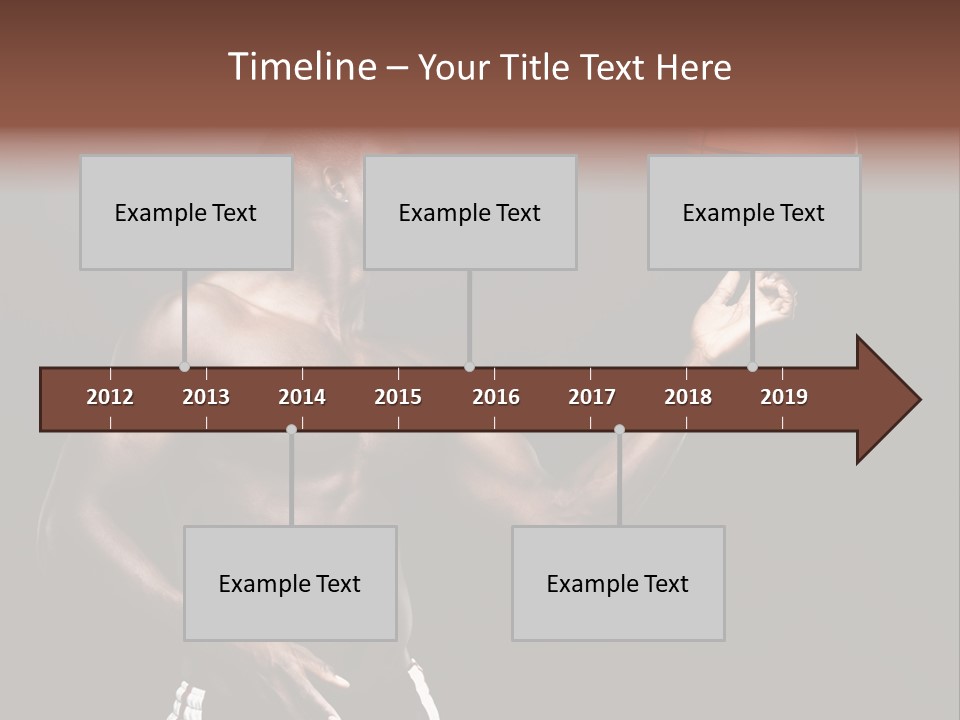 Timeline – Your Title Text Here

Example Text

Example Text

Example Text

2012 2013 2014 2015 2016 2017 2018 2019

Example Text

Example Text